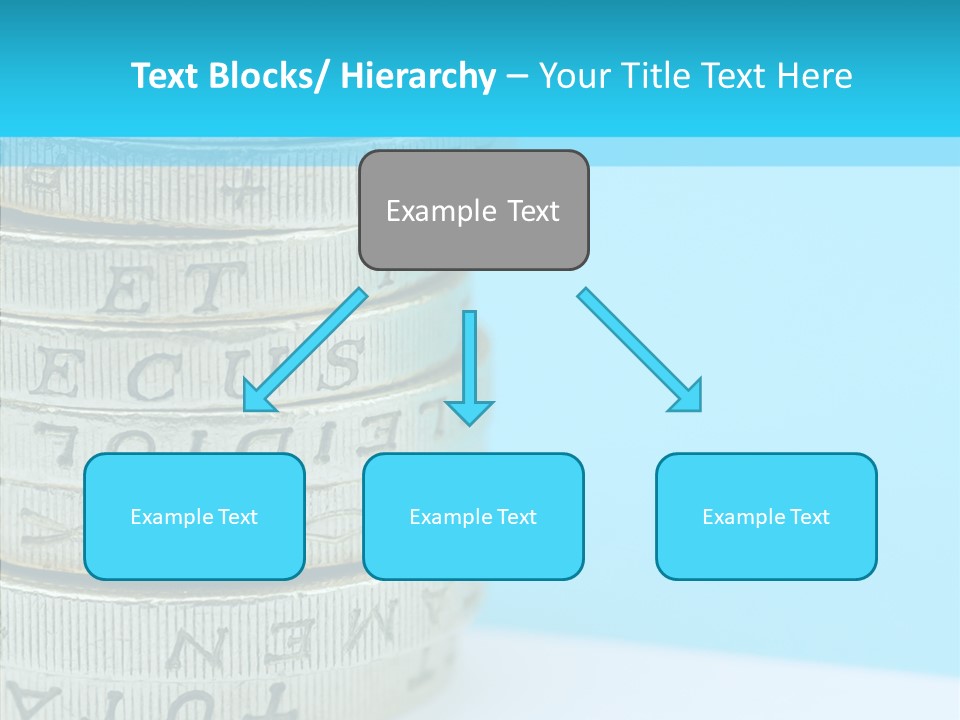 Text Blocks/ Hierarchy – Your Title Text Here

Example Text

Example Text

Example Text

Example Text